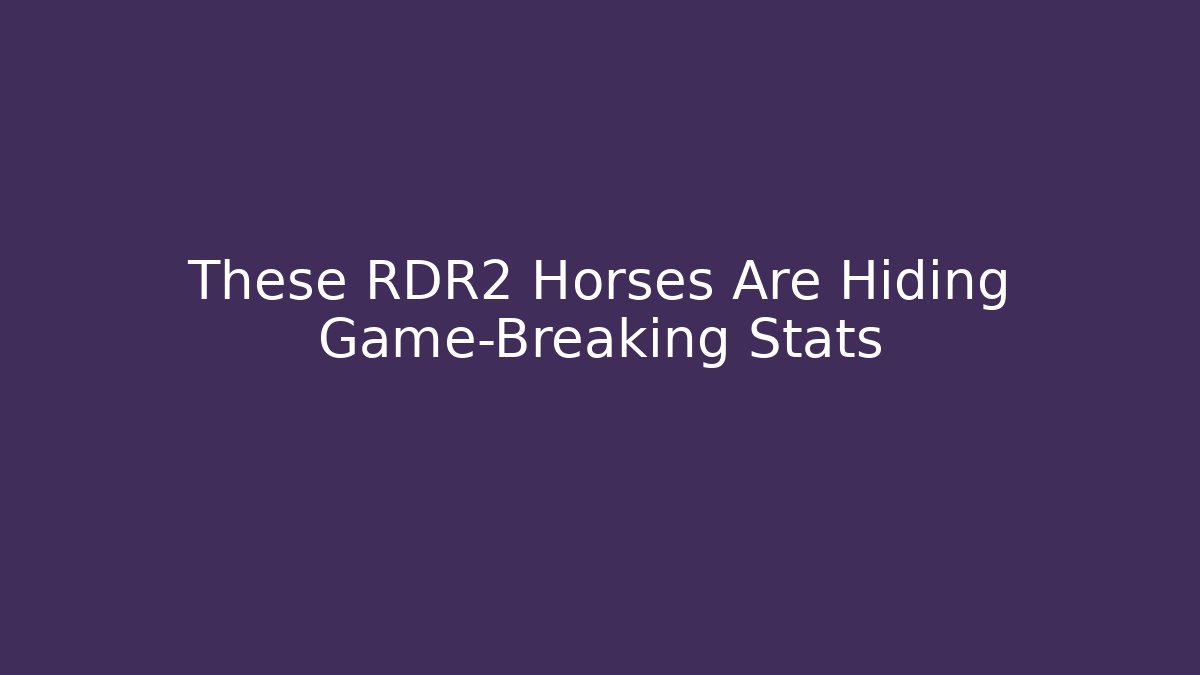 These RDR2 Horses Are Hiding Game-Breaking Stats